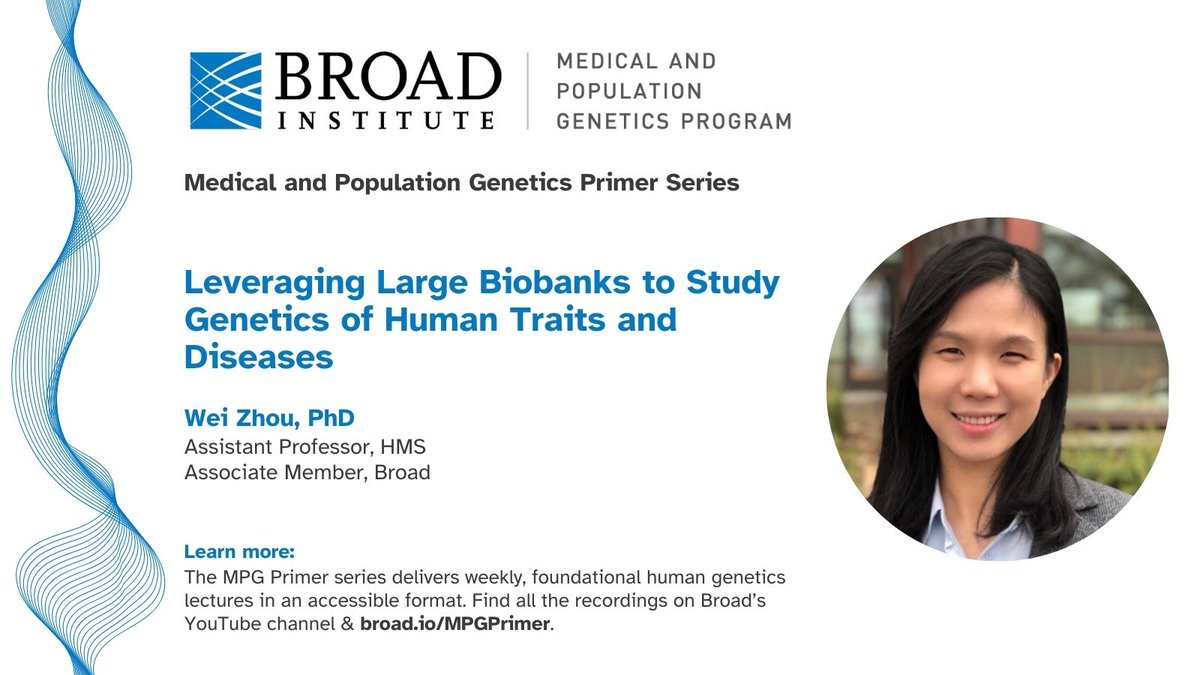 BROAD INSTITUTE

MEDICAL AND POPULATION GENETICS PROGRAM

Medical and Population Genetics Primer Series

Leveraging Large Biobanks to Study Genetics of Human Traits and Diseases

Wei Zhou, PhD
Assistant Professor, HMS
Associate Member, Broad

Learn more:
The MPG Primer series delivers weekly, foundational human genetics lectures in an accessible format. Find all the recordings on Broad's YouTube channel & broad.io/MPGPrimer.